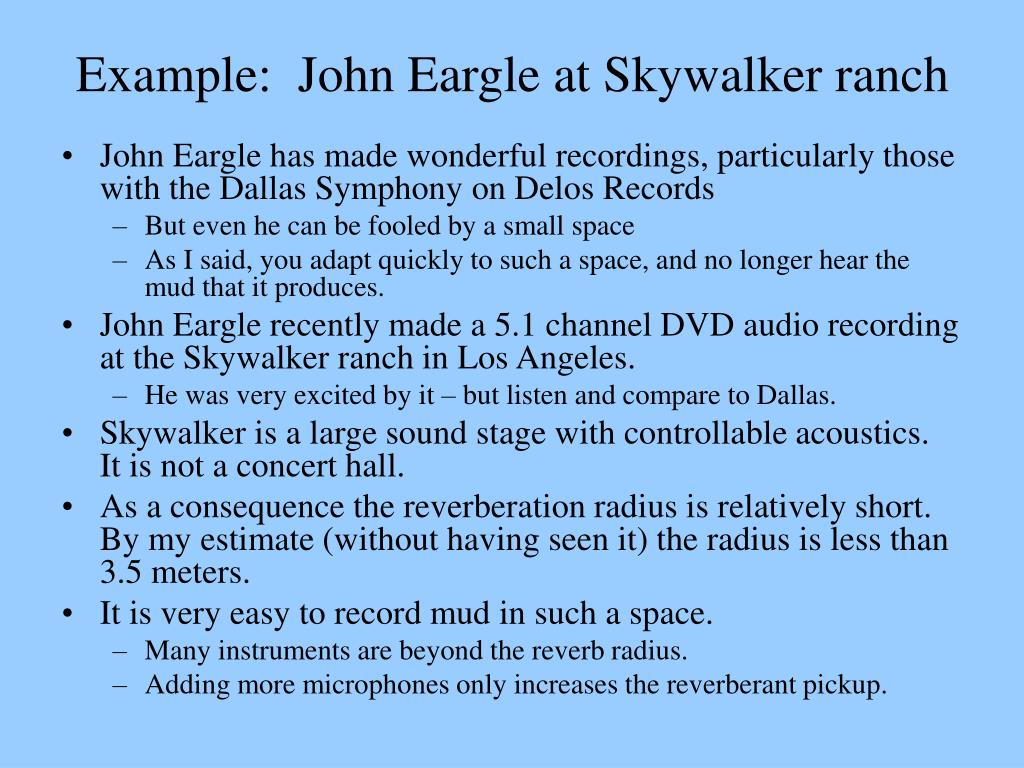 Example:  John Eargle at Skywalker ranch

• John Eargle has made wonderful recordings, particularly those with the Dallas Symphony on Delos Records
  – But even he can be fooled by a small space
  – As I said, you adapt quickly to such a space, and no longer hear the mud that it produces.
• John Eargle recently made a 5.1 channel DVD audio recording at the Skywalker ranch in Los Angeles.
  – He was very excited by it – but listen and compare to Dallas.
• Skywalker is a large sound stage with controllable acoustics. It is not a concert hall.
• As a consequence the reverberation radius is relatively short. By my estimate (without having seen it) the radius is less than 3.5 meters.
• It is very easy to record mud in such a space.
  – Many instruments are beyond the reverb radius.
  – Adding more microphones only increases the reverberant pickup.